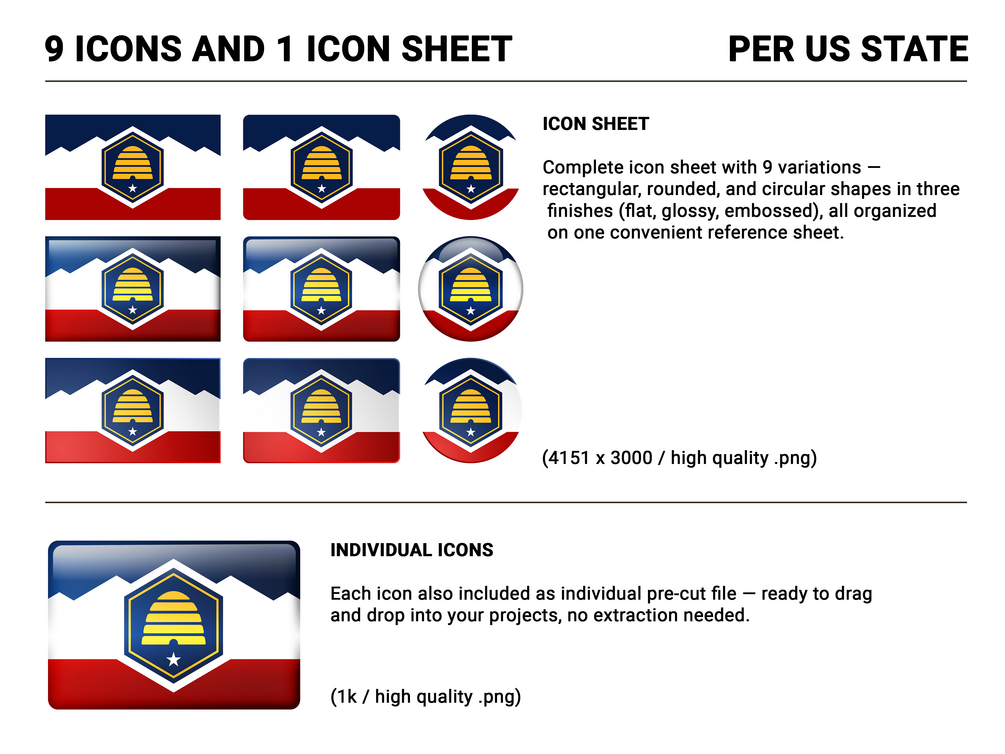 9 ICONS AND 1 ICON SHEET

PER US STATE

ICON SHEET

Complete icon sheet with 9 variations — rectangular, rounded, and circular shapes in three finishes (flat, glossy, embossed), all organized on one convenient reference sheet.

(4151 x 3000 / high quality .png)

INDIVIDUAL ICONS

Each icon also included as individual pre-cut file — ready to drag and drop into your projects, no extraction needed.

(1k / high quality .png)